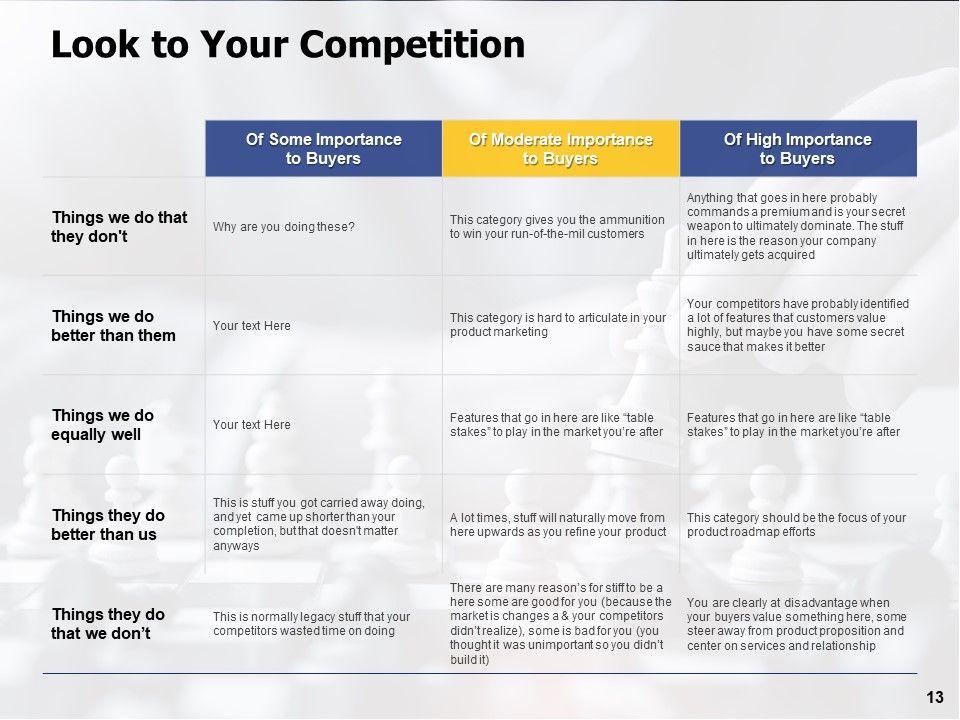 Look to Your Competition

| | Of Some Importance to Buyers | Of Moderate Importance to Buyers | Of High Importance to Buyers |
|---|---|---|---|
| Things we do that they don't | Why are you doing these? | This category gives you the ammunition to win your run-of-the-mil customers | Anything that goes in here probably commands a premium and is your secret weapon to ultimately dominate. The stuff in here is the reason your company ultimately gets acquired |
| Things we do better than them | Your text Here | This category is hard to articulate in your product marketing | Your competitors have probably identified a lot of features that customers value highly, but maybe you have some secret sauce that makes it better |
| Things we do equally well | Your text Here | Features that go in here are like "table stakes" to play in the market you're after | Features that go in here are like "table stakes" to play in the market you're after |
| Things they do better than us | This is stuff you got carried away doing, and yet came up shorter than your completion, but that doesn't matter anyways | A lot times, stuff will naturally move from here upwards as you refine your product | This category should be the focus of your product roadmap efforts |
| Things they do that we don't | This is normally legacy stuff that your competitors wasted time on doing | There are many reason's for stiff to be a here some are good for you (because the market is changes a & your competitors didn't realize), some is bad for you (you thought it was unimportant so you didn't build it) | You are clearly at disadvantage when your buyers value something here, some steer away from product proposition and center on services and relationship |

13